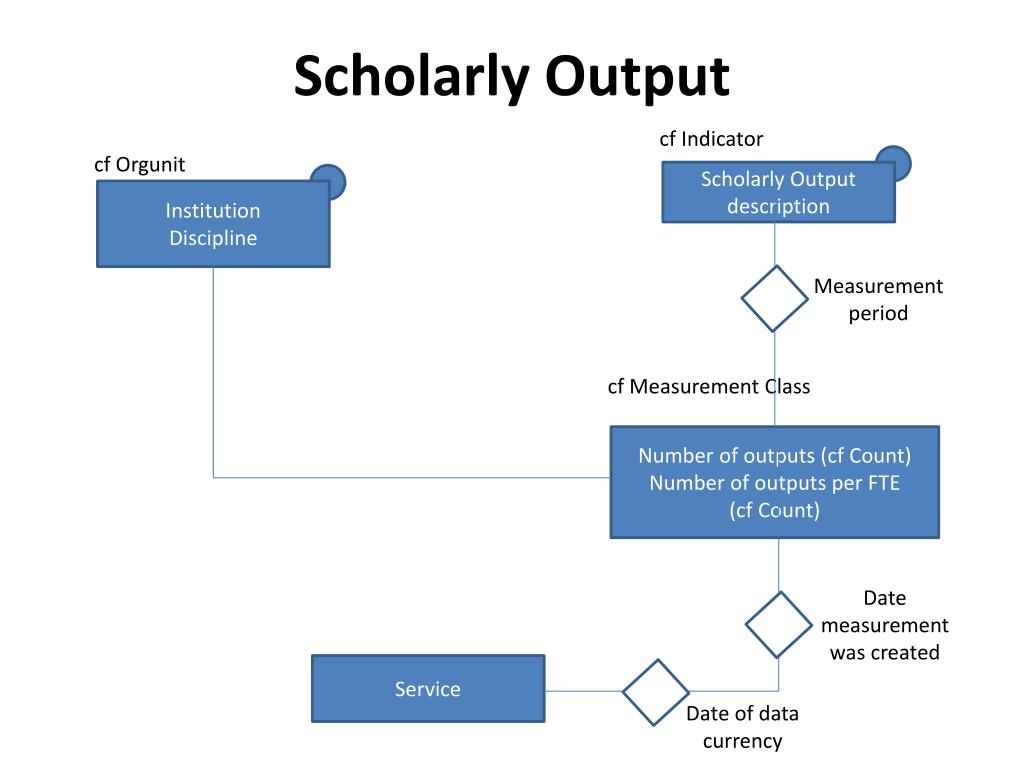 Scholarly Output

cf Orgunit

Institution
Discipline

cf Indicator

Scholarly Output
description

Measurement
period

cf Measurement Class

Number of outputs (cf Count)
Number of outputs per FTE
(cf Count)

Date
measurement
was created

Service

Date of data
currency